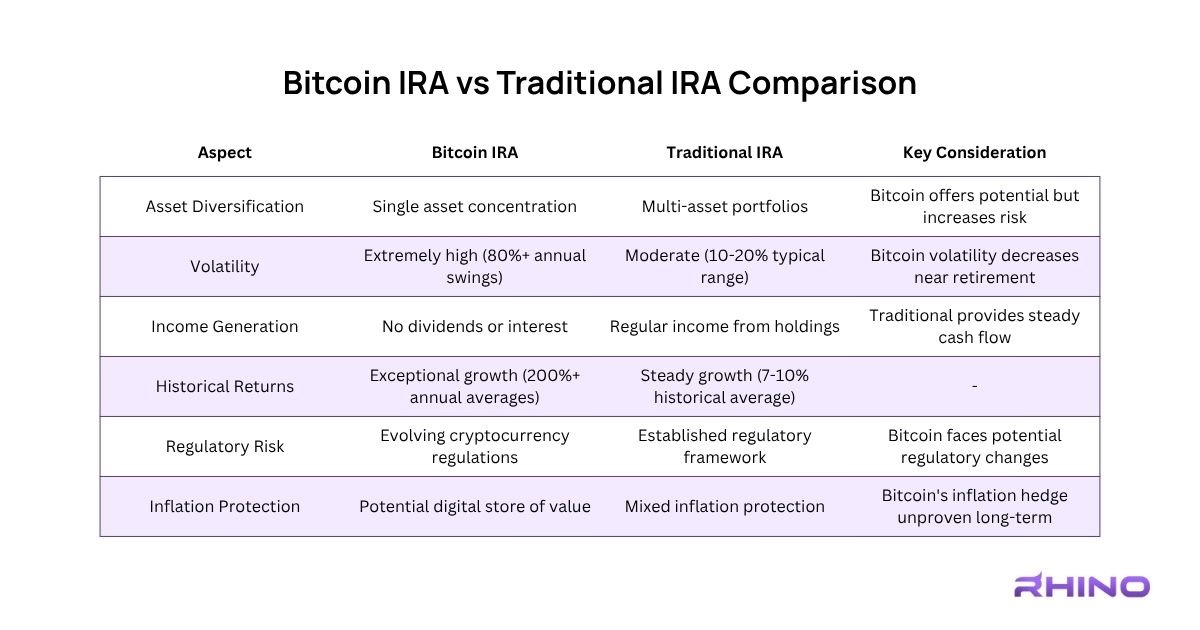 Bitcoin IRA vs Traditional IRA Comparison

| Aspect | Bitcoin IRA | Traditional IRA | Key Consideration |
|---|---|---|---|
| Asset Diversification | Single asset concentration | Multi-asset portfolios | Bitcoin offers potential but increases risk |
| Volatility | Extremely high (80%+ annual swings) | Moderate (10-20% typical range) | Bitcoin volatility decreases near retirement |
| Income Generation | No dividends or interest | Regular income from holdings | Traditional provides steady cash flow |
| Historical Returns | Exceptional growth (200%+ annual averages) | Steady growth (7-10% historical average) | - |
| Regulatory Risk | Evolving cryptocurrency regulations | Established regulatory framework | Bitcoin faces potential regulatory changes |
| Inflation Protection | Potential digital store of value | Mixed inflation protection | Bitcoin's inflation hedge unproven long-term |

RHINO